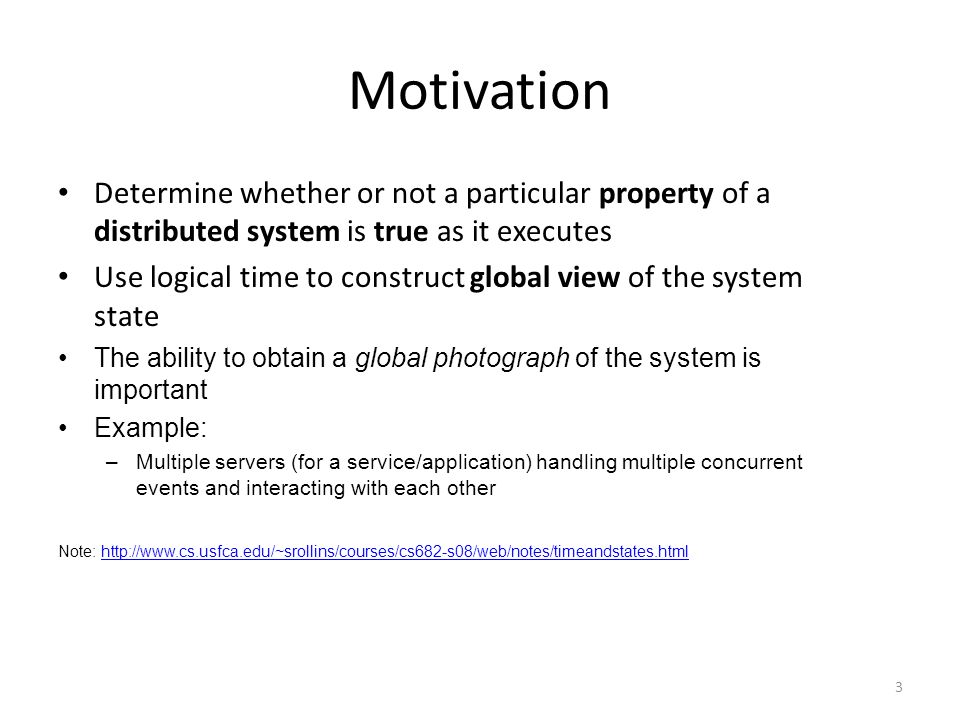 Motivation

• Determine whether or not a particular property of a distributed system is true as it executes
• Use logical time to construct global view of the system state
• The ability to obtain a global photograph of the system is important
• Example:
– Multiple servers (for a service/application) handling multiple concurrent events and interacting with each other

Note: http://www.cs.usfca.edu/~srollins/courses/cs682-s08/web/notes/timeandstates.html

3